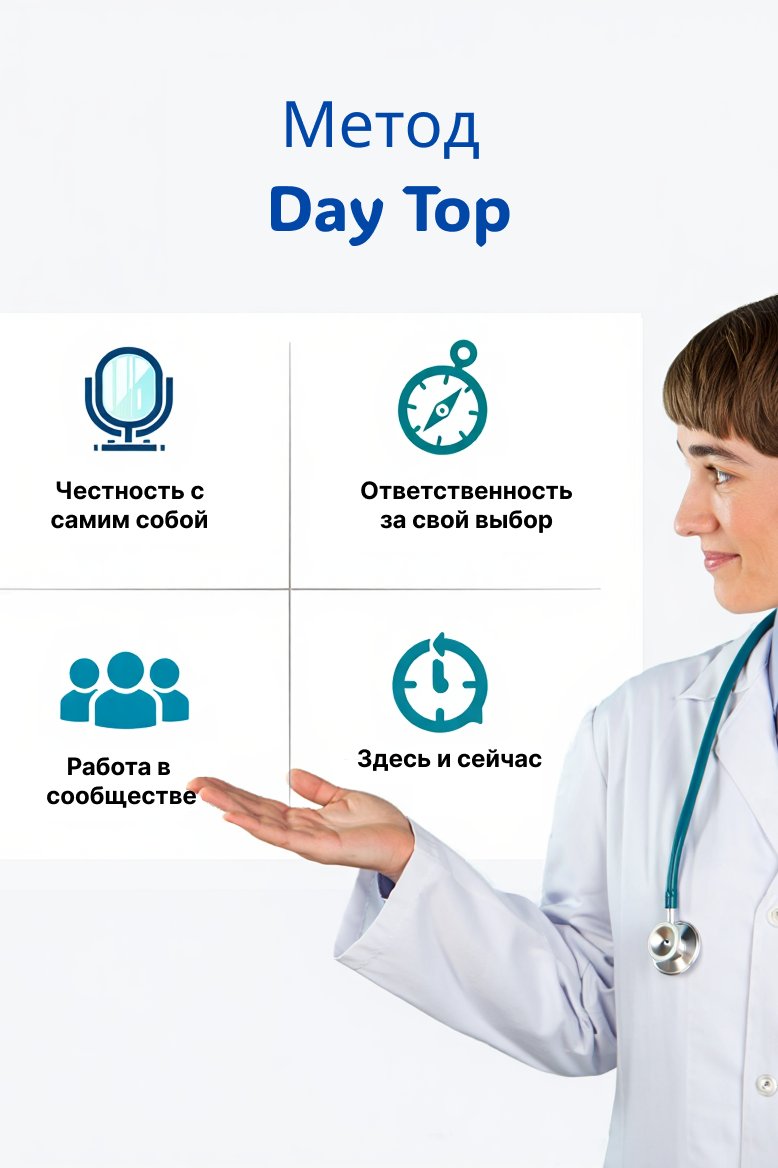 Метод
Day Top

Честность с самим собой

Ответственность за свой выбор

Работа в сообществе

Здесь и сейчас